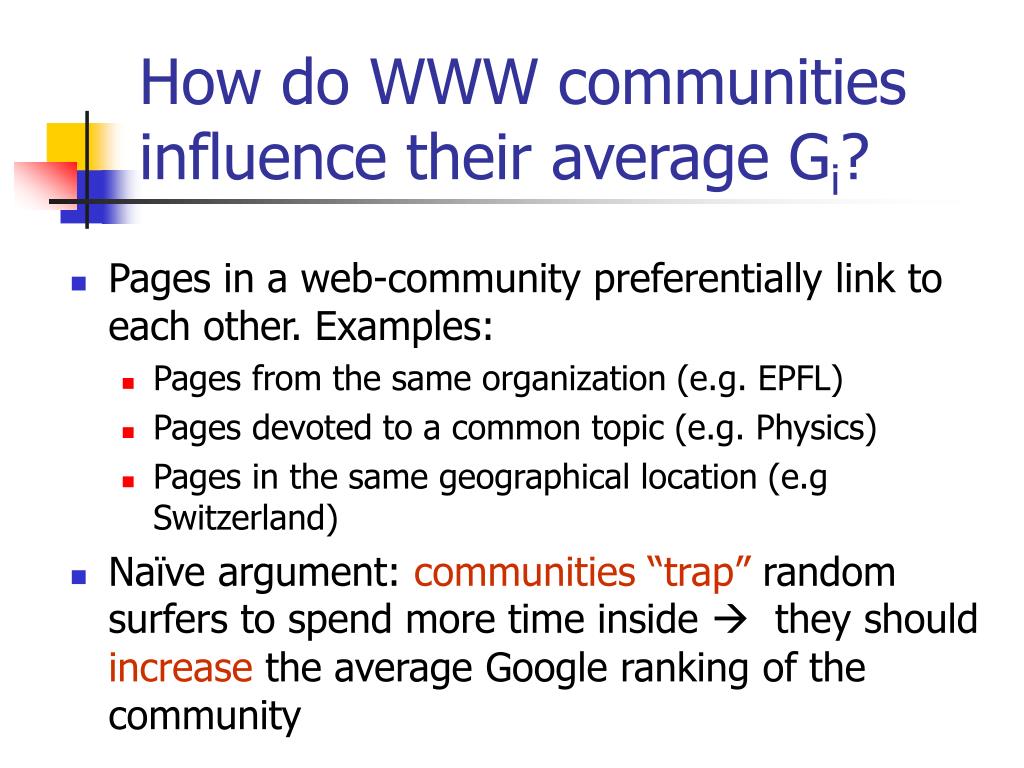 How do WWW communities influence their average $G_i$?

Pages in a web-community preferentially link to each other. Examples:

Pages from the same organization (e.g. EPFL)

Pages devoted to a common topic (e.g. Physics)

Pages in the same geographical location (e.g Switzerland)

Naïve argument: communities “trap” random surfers to spend more time inside → they should increase the average Google ranking of the community